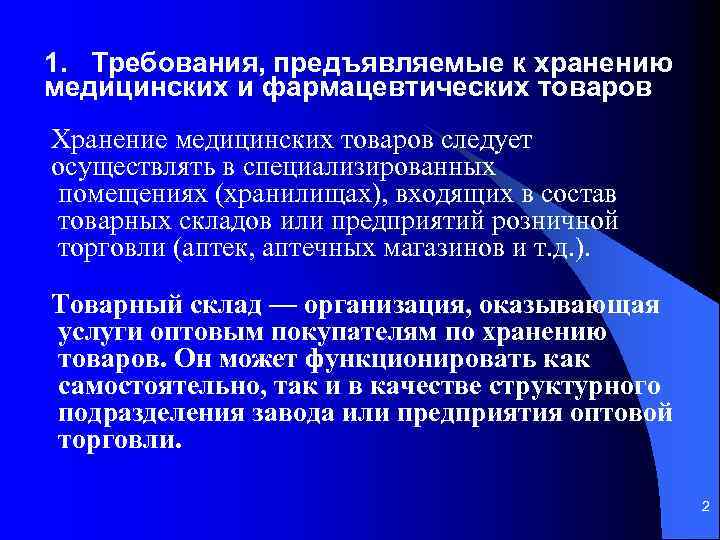 1. Требования, предъявляемые к хранению медицинских и фармацевтических товаров

Хранение медицинских товаров следует осуществлять в специализированных помещениях (хранилищах), входящих в состав товарных складов или предприятий розничной торговли (аптек, аптечных магазинов и т.д.).

Товарный склад — организация, оказывающая услуги оптовым покупателям по хранению товаров. Он может функционировать как самостоятельно, так и в качестве структурного подразделения завода или предприятия оптовой торговли.

2